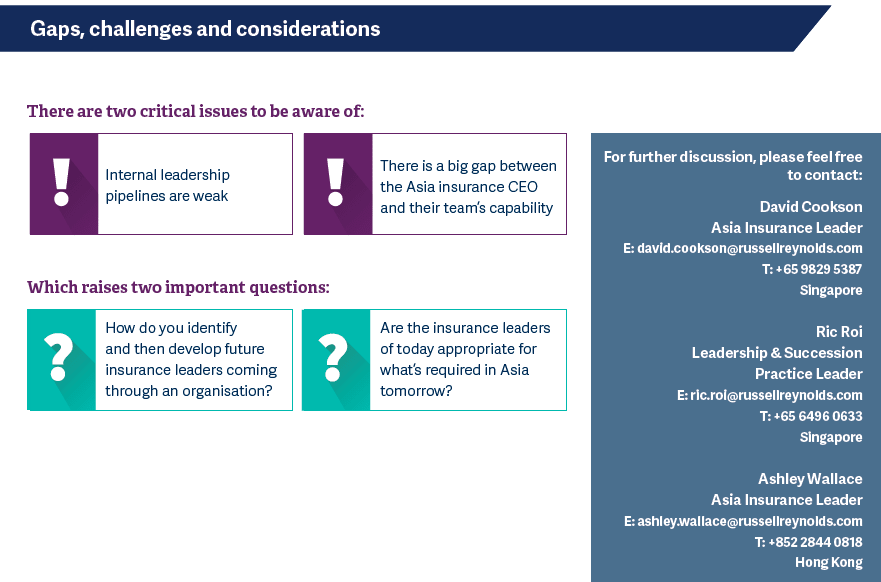 Gaps, challenges and considerations

There are two critical issues to be aware of:

!

Internal leadership pipelines are weak

!

There is a big gap between the Asia insurance CEO and their team's capability

Which raises two important questions:

?

How do you identify and then develop future insurance leaders coming through an organisation?

?

Are the insurance leaders of today appropriate for what's required in Asia tomorrow?

For further discussion, please feel free to contact:

David Cookson
Asia Insurance Leader
E: david.cookson@russellreynolds.com
T: +65 9829 5387
Singapore

Ric Roi
Leadership & Succession Practice Leader
E: ric.roi@russellreynolds.com
T: +65 6496 0633
Singapore

Ashley Wallace
Asia Insurance Leader
E: ashley.wallace@russellreynolds.com
T: +852 2844 0818
Hong Kong